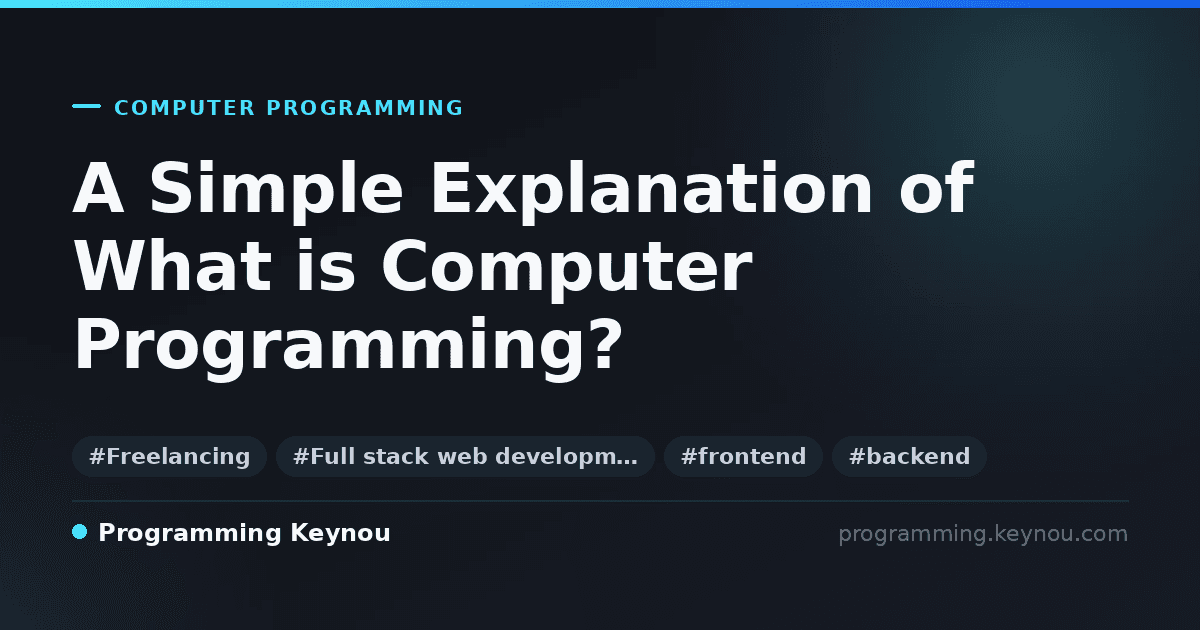 COMPUTER PROGRAMMING

A Simple Explanation of What is Computer Programming?

#Freelancing #Full stack web developm... #frontend #backend

Programming Keynou

programming.keynou.com